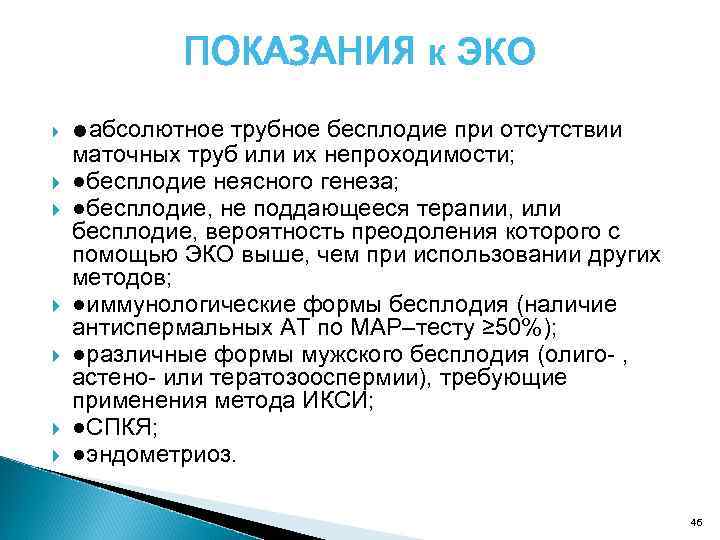 ПОКАЗАНИЯ к ЭКО

●абсолютное трубное бесплодие при отсутствии маточных труб или их непроходимости;

●бесплодие неясного генеза;

●бесплодие, не поддающееся терапии, или бесплодие, вероятность преодоления которого с помощью ЭКО выше, чем при использовании других методов;

●иммунологические формы бесплодия (наличие антиспермальных АТ по МАР–тесту ≥50%);

●различные формы мужского бесплодия (олиго- , астено- или тератозооспермии), требующие применения метода ИКСИ;

●СПКЯ;

●эндометриоз.

46